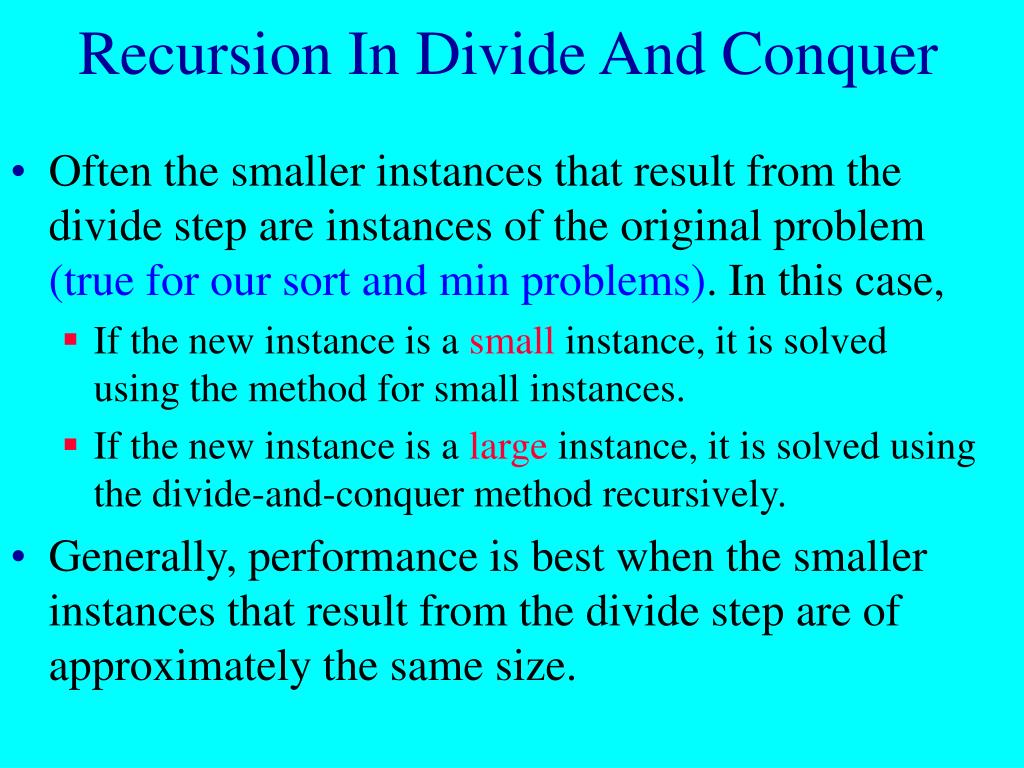 Recursion In Divide And Conquer

• Often the smaller instances that result from the divide step are instances of the original problem (true for our sort and min problems). In this case,
  ▪ If the new instance is a small instance, it is solved using the method for small instances.
  ▪ If the new instance is a large instance, it is solved using the divide-and-conquer method recursively.
• Generally, performance is best when the smaller instances that result from the divide step are of approximately the same size.